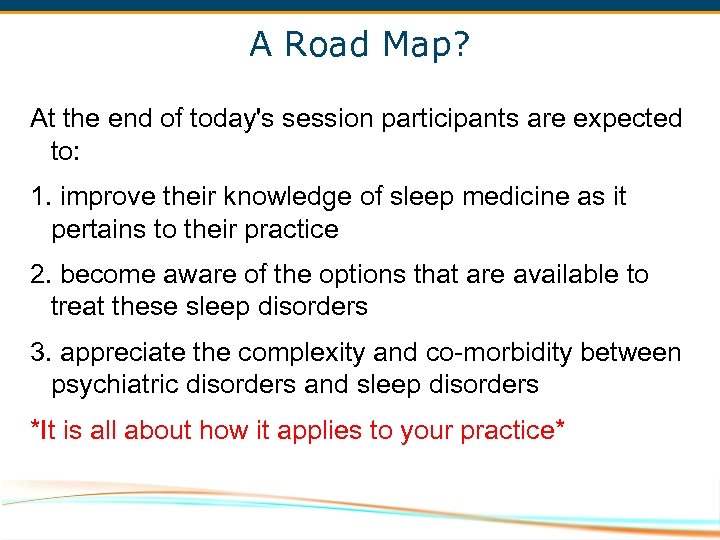 A Road Map?

At the end of today's session participants are expected to:

1. improve their knowledge of sleep medicine as it pertains to their practice

2. become aware of the options that are available to treat these sleep disorders

3. appreciate the complexity and co-morbidity between psychiatric disorders and sleep disorders

*It is all about how it applies to your practice*